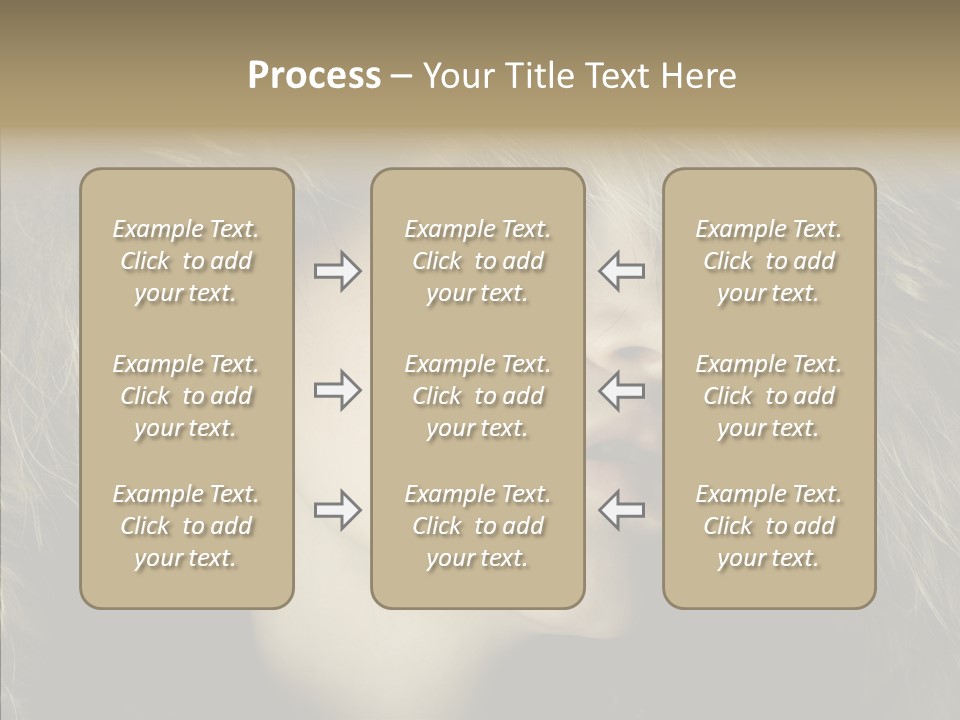 Process – Your Title Text Here

Example Text. Click to add your text.

Example Text. Click to add your text.

Example Text. Click to add your text.

Example Text. Click to add your text.

Example Text. Click to add your text.

Example Text. Click to add your text.

Example Text. Click to add your text.

Example Text. Click to add your text.

Example Text. Click to add your text.